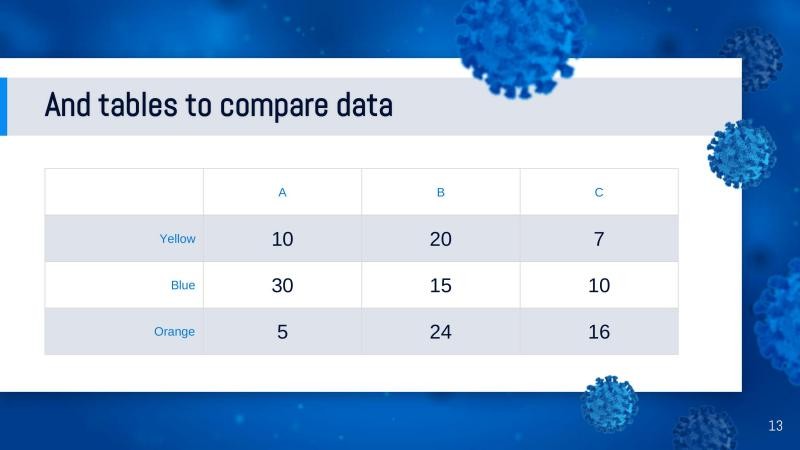 And tables to compare data

| | A | B | C |
|---|---|---|---|
| Yellow | 10 | 20 | 7 |
| Blue | 30 | 15 | 10 |
| Orange | 5 | 24 | 16 |

13